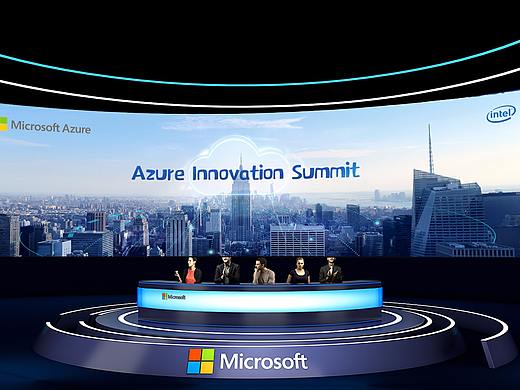 Microsoft Azure

intel

Azure Innovation Summit

Microsoft

Microsoft